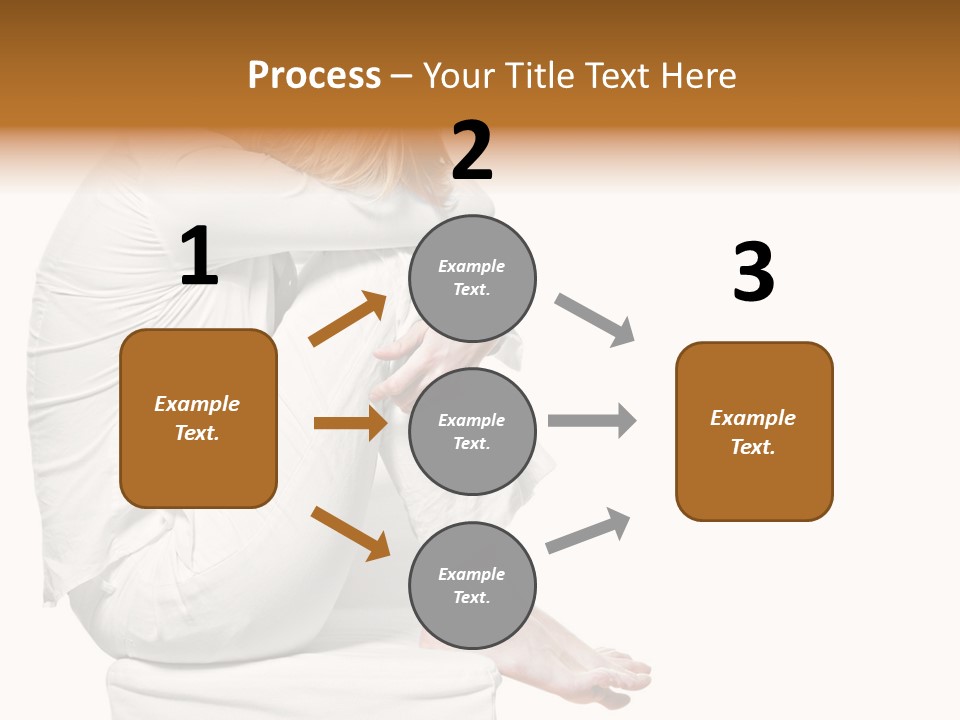 Process – Your Title Text Here

1

Example Text.

2

Example Text.

Example Text.

Example Text.

3

Example Text.